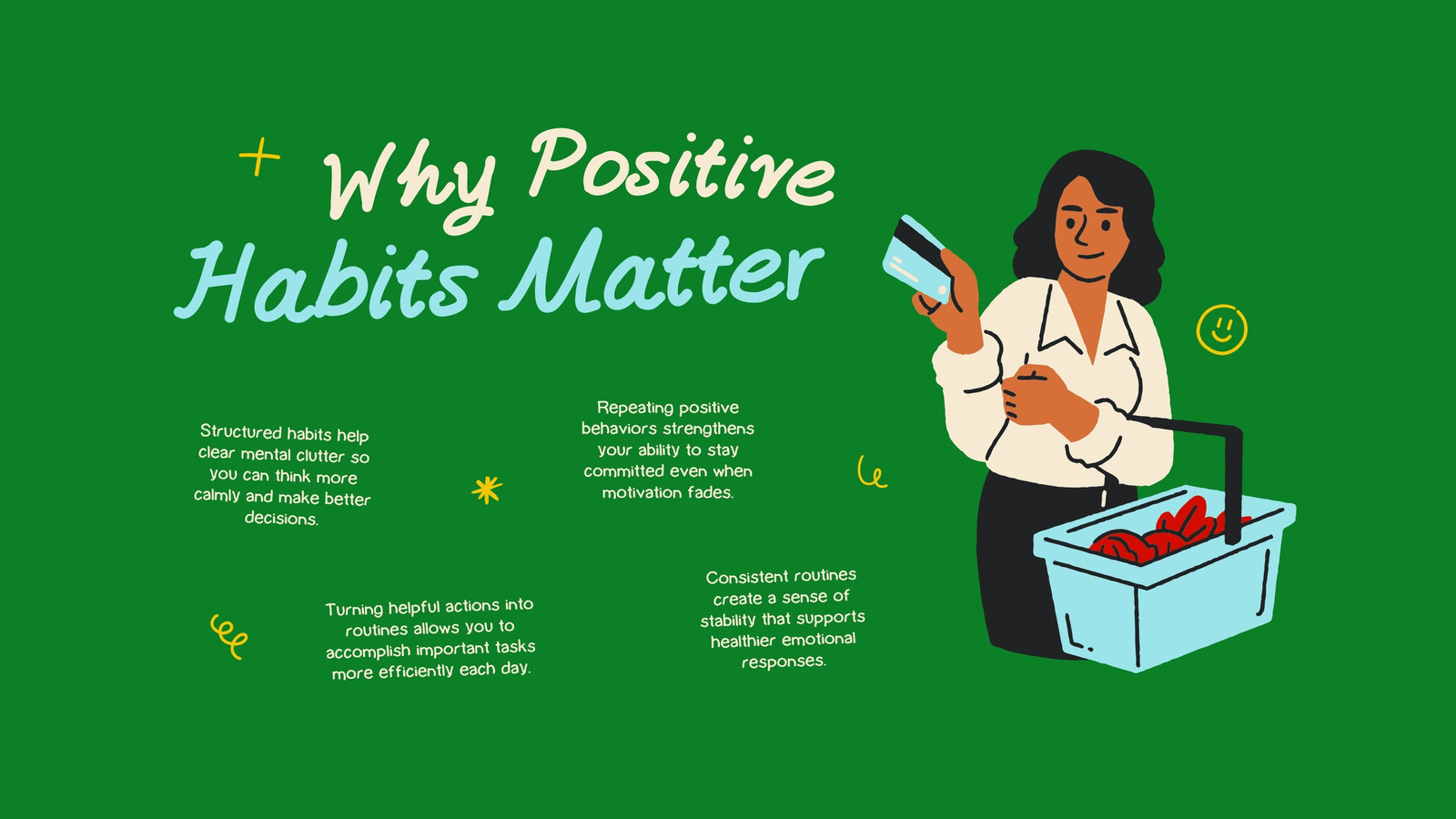 Why Positive Habits Matter

Structured habits help clear mental clutter so you can think more calmly and make better decisions.

Repeating positive behaviors strengthens your ability to stay committed even when motivation fades.

Turning helpful actions into routines allows you to accomplish important tasks more efficiently each day.

Consistent routines create a sense of stability that supports healthier emotional responses.